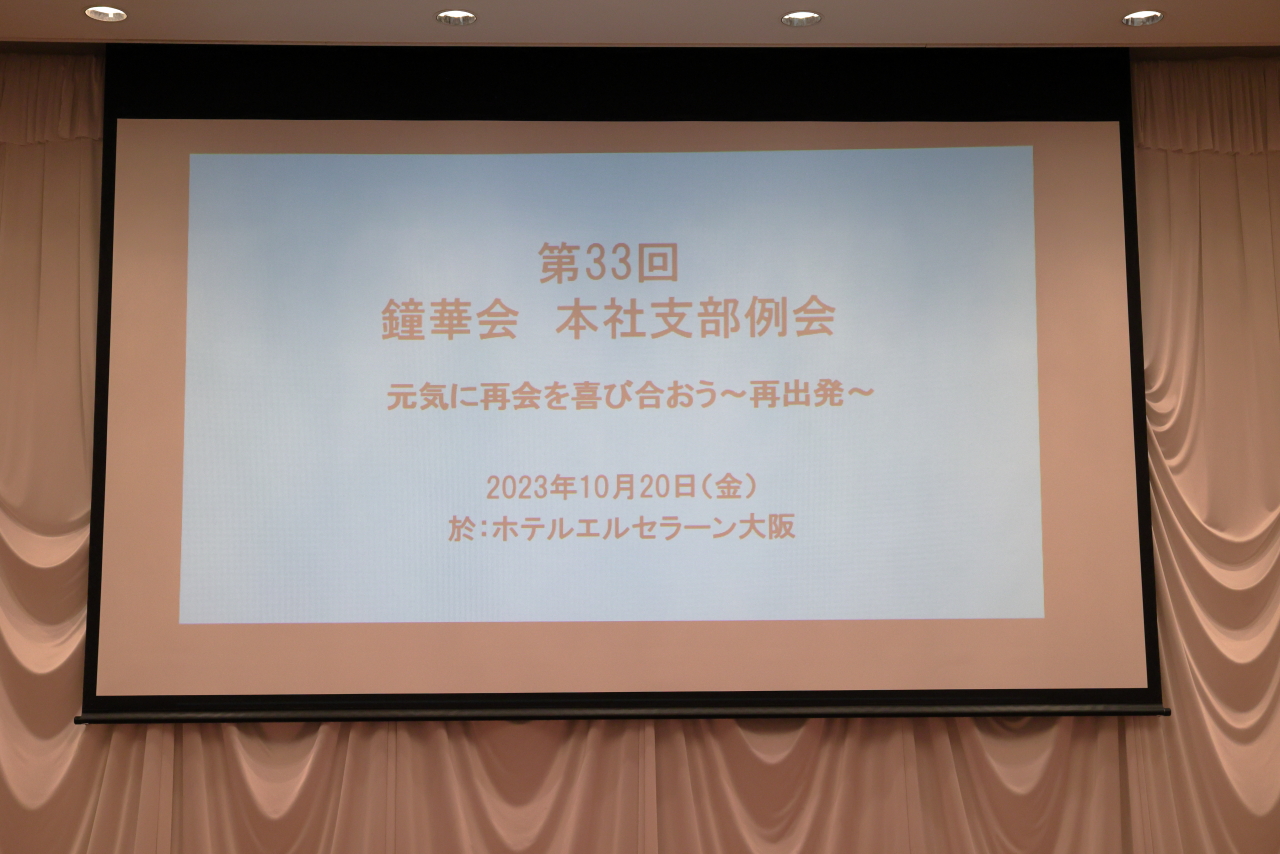 第33回
鐘華会　本社支部例会

元気に再会を喜び合おう～再出発～

2023年10月20日（金）
於：ホテルエルセラーン大阪